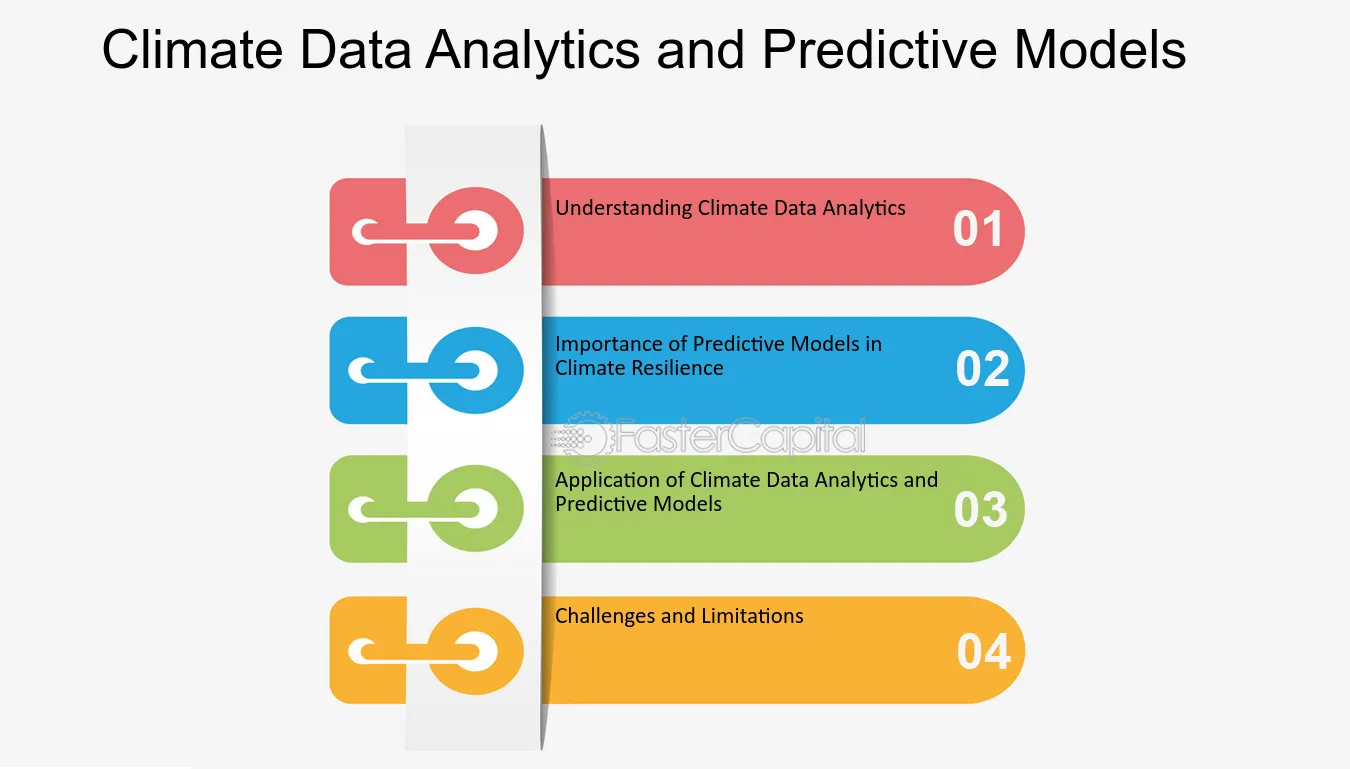 Climate Data Analytics and Predictive Models

Understanding Climate Data Analytics

01

Importance of Predictive Models in Climate Resilience

02

FasterCapital

Application of Climate Data Analytics and Predictive Models

03

Challenges and Limitations

04